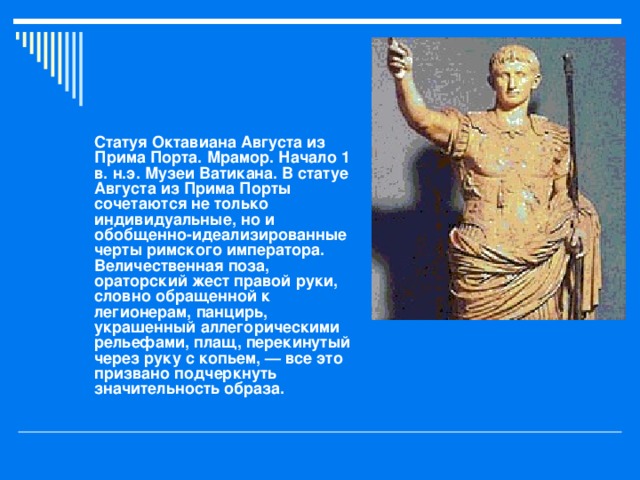 Статуя Октавиана Августа из Прима Порта. Мрамор. Начало 1 в. н.э. Музеи Ватикана. В статуе Августа из Прима Порты сочетаются не только индивидуальные, но и обобщенно-идеализированные черты римского императора. Величественная поза, ораторский жест правой руки, словно обращенной к легионерам, панцирь, украшенный аллегорическими рельефами, плащ, перекинутый через руку с копьем, — все это призвано подчеркнуть значительность образа.